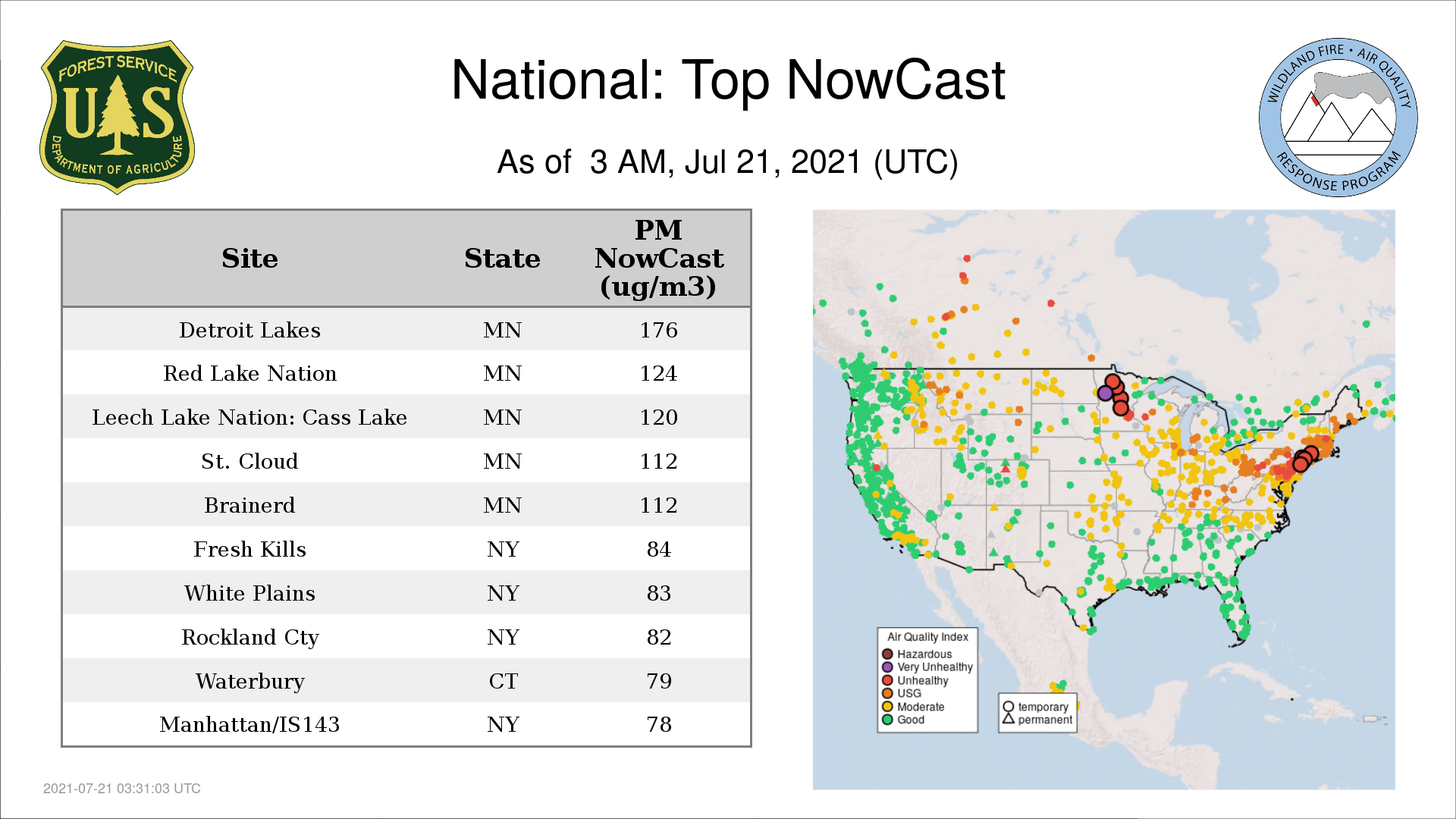 FOREST SERVICE
U S
DEPARTMENT OF AGRICULTURE

National: Top NowCast

As of 3 AM, Jul 21, 2021 (UTC)

WILDLAND FIRE • AIR QUALITY
RESPONSE PROGRAM

| Site | State | PM NowCast (ug/m3) |
|---|---|---|
| Detroit Lakes | MN | 176 |
| Red Lake Nation | MN | 124 |
| Leech Lake Nation: Cass Lake | MN | 120 |
| St. Cloud | MN | 112 |
| Brainerd | MN | 112 |
| Fresh Kills | NY | 84 |
| White Plains | NY | 83 |
| Rockland Cty | NY | 82 |
| Waterbury | CT | 79 |
| Manhattan/IS143 | NY | 78 |

Air Quality Index
Hazardous
Very Unhealthy
Unhealthy
USG
Moderate
Good

temporary
permanent

2021-07-21 03:31:03 UTC